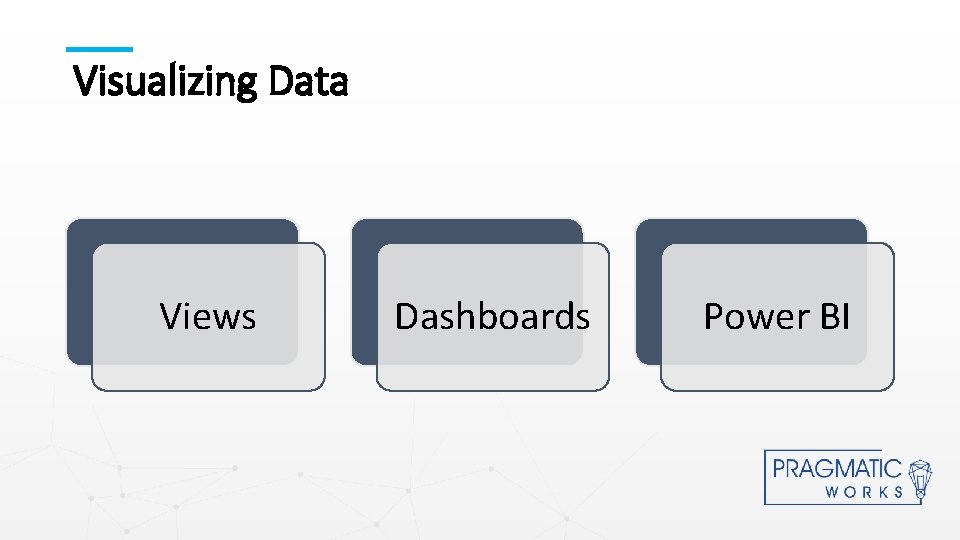 Visualizing Data

Views

Dashboards

Power BI

PRAGMATIC WORKS